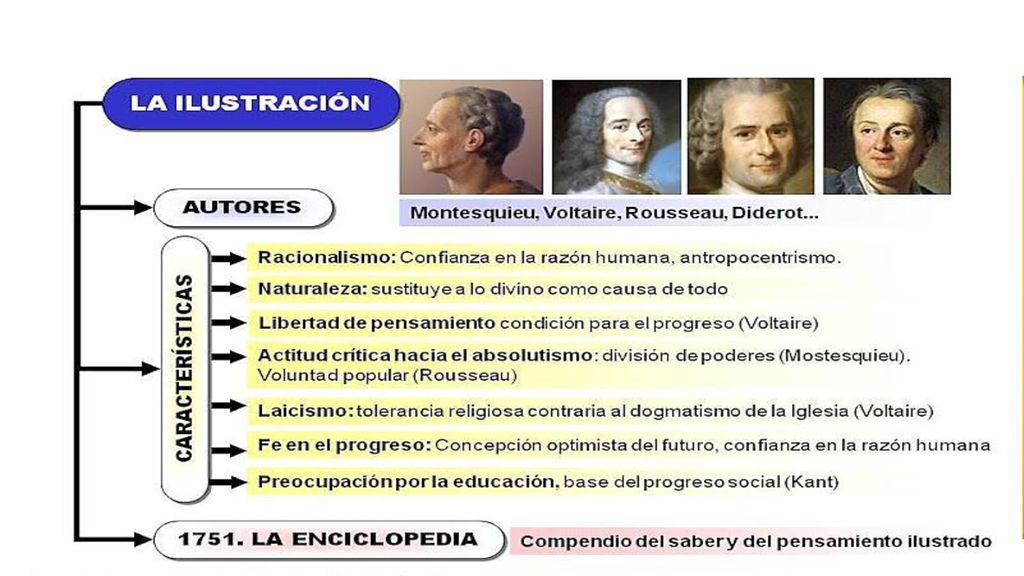 LA ILUSTRACIÓN

AUTORES

Montesquieu, Voltaire, Rousseau, Diderot...

CARACTERÍSTICAS

Racionalismo: Confianza en la razón humana, antropocentrismo.

Naturaleza: sustituye a lo divino como causa de todo

Libertad de pensamiento condición para el progreso (Voltaire)

Actitud crítica hacia el absolutismo: división de poderes (Mostesquieu). Voluntad popular (Rousseau)

Laicismo: tolerancia religiosa contraria al dogmatismo de la Iglesia (Voltaire)

Fe en el progreso: Concepción optimista del futuro, confianza en la razón humana

Preocupación por la educación, base del progreso social (Kant)

1751. LA ENCICLOPEDIA

Compendio del saber y del pensamiento ilustrado